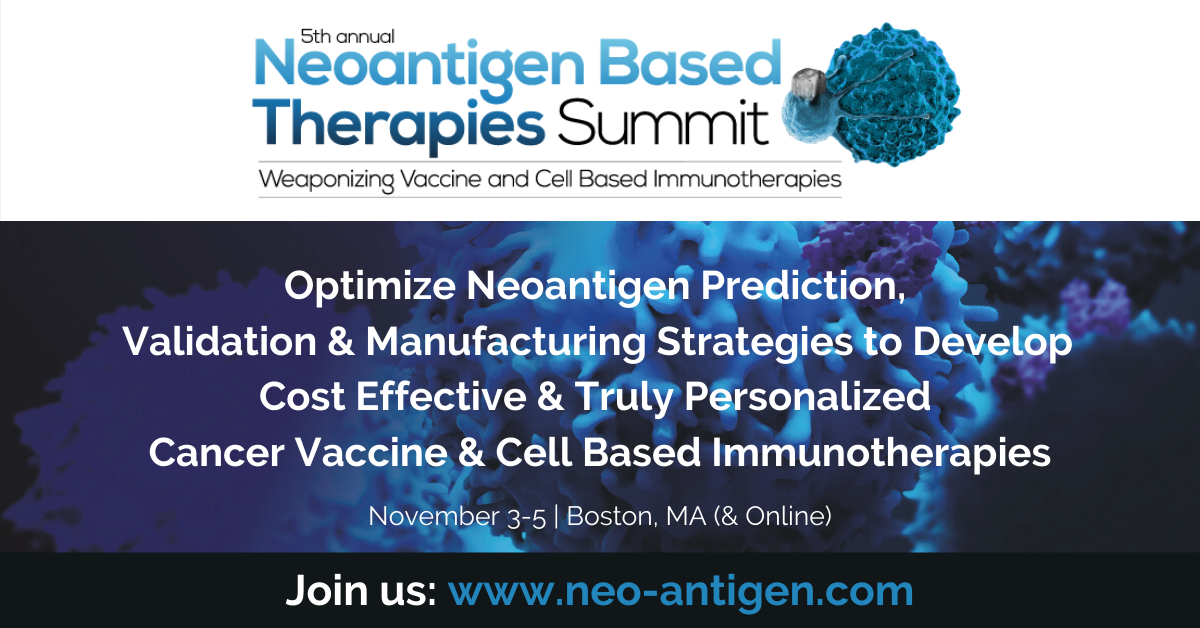 5th annual
Neoantigen Based Therapies Summit
Weaponizing Vaccine and Cell Based Immunotherapies

Optimize Neoantigen Prediction, Validation & Manufacturing Strategies to Develop Cost Effective & Truly Personalized Cancer Vaccine & Cell Based Immunotherapies

November 3-5 | Boston, MA (& Online)

Join us: www.neo-antigen.com